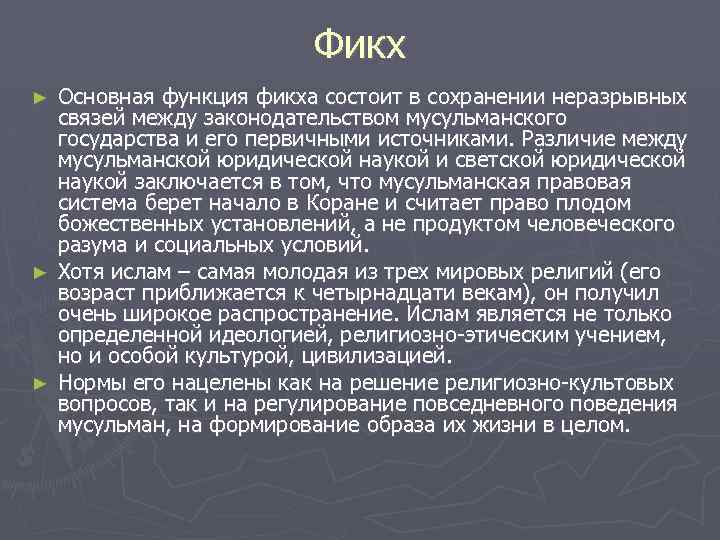 Фикх

► Основная функция фикха состоит в сохранении неразрывных связей между законодательством мусульманского государства и его первичными источниками. Различие между мусульманской юридической наукой и светской юридической наукой заключается в том, что мусульманская правовая система берет начало в Коране и считает право плодом божественных установлений, а не продуктом человеческого разума и социальных условий.

► Хотя ислам – самая молодая из трех мировых религий (его возраст приближается к четырнадцати векам), он получил очень широкое распространение. Ислам является не только определенной идеологией, религиозно-этическим учением, но и особой культурой, цивилизацией.

► Нормы его нацелены как на решение религиозно-культовых вопросов, так и на регулирование повседневного поведения мусульман, на формирование образа их жизни в целом.